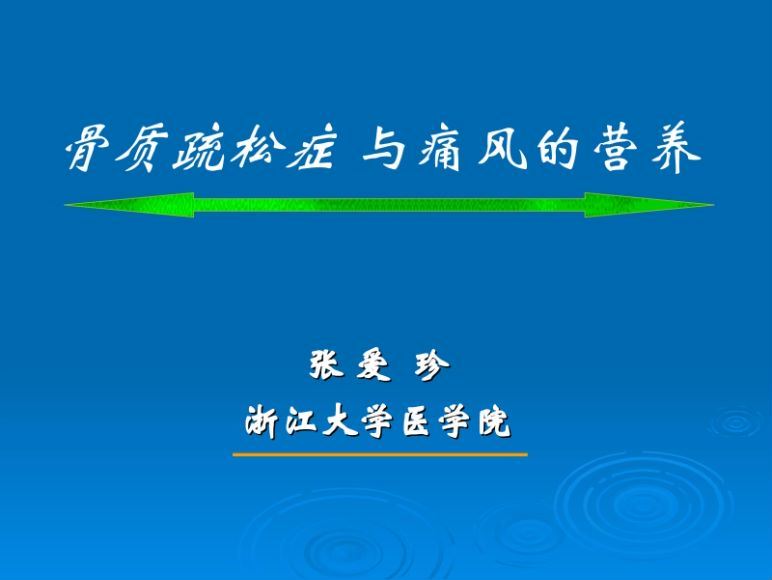 骨质疏松症 与痛风的营养

张 爱 珍
浙江大学医学院